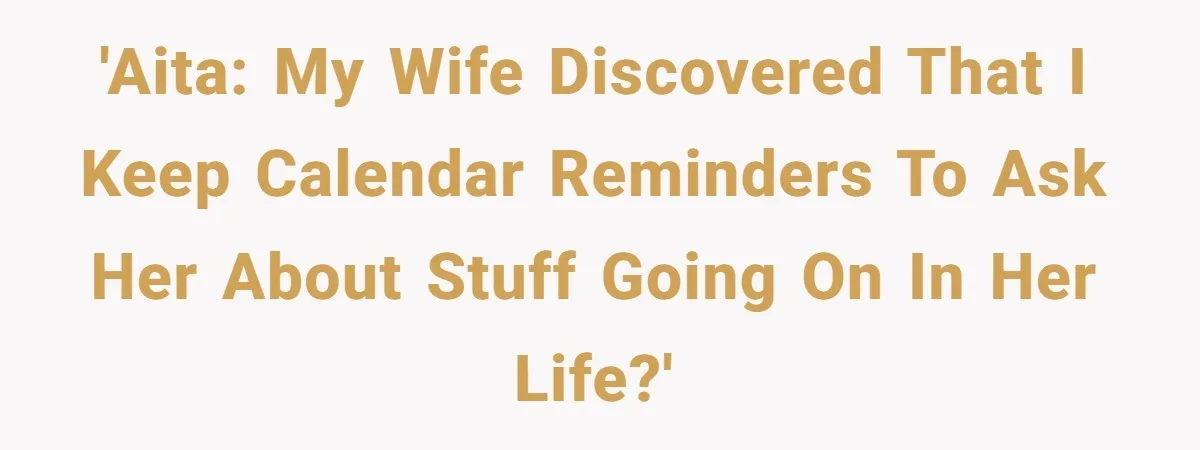 'Aita: My Wife Discovered That I Keep Calendar Reminders To Ask Her About Stuff Going On In Her Life?'